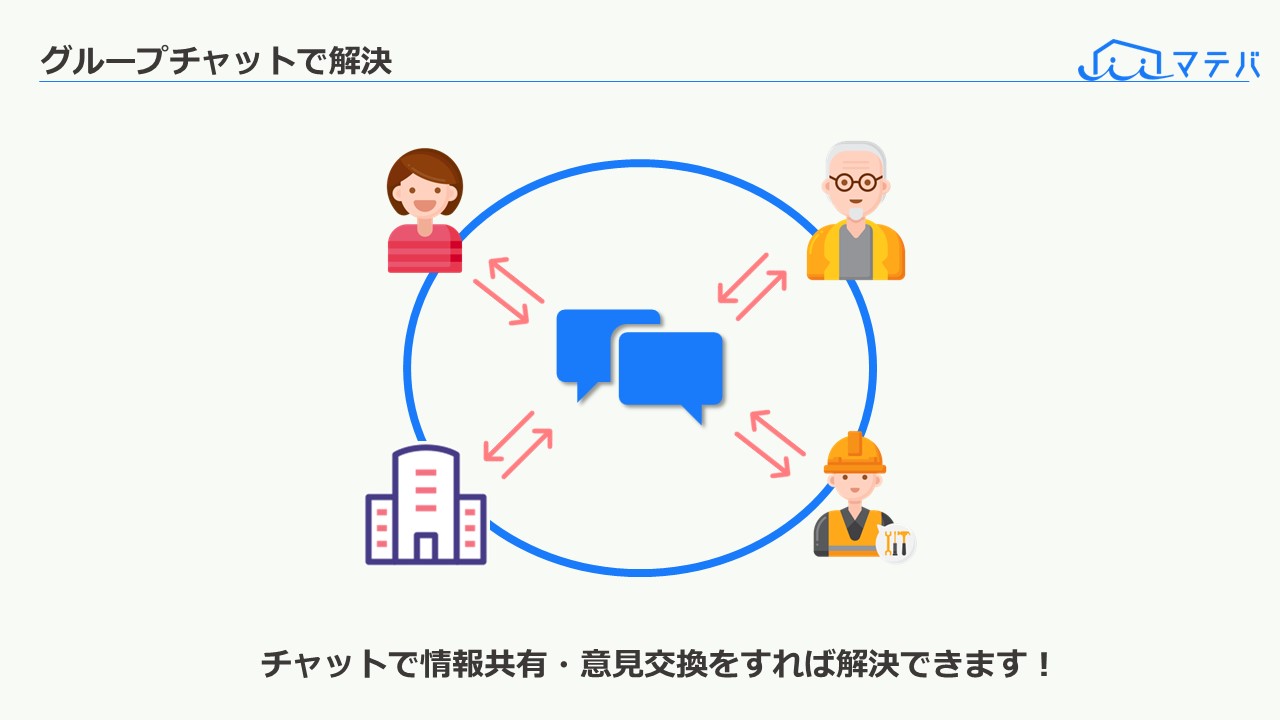 グループチャットで解決

マテバ

チャットで情報共有・意見交換をすれば解決できます！